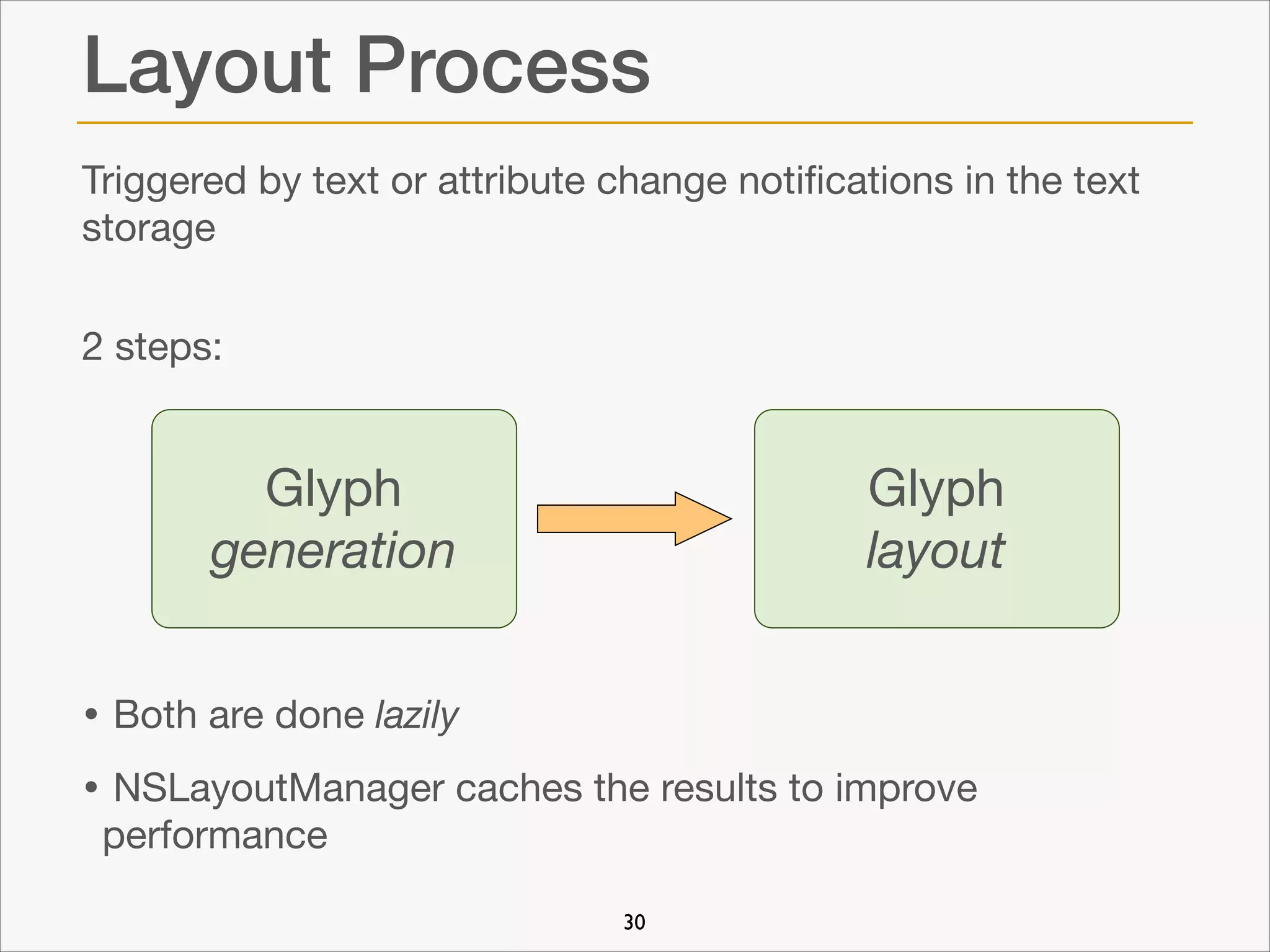 Layout Process

Triggered by text or attribute change notifications in the text storage

2 steps:

Glyph
generation

Glyph
layout

• Both are done lazily

• NSLayoutManager caches the results to improve performance

30